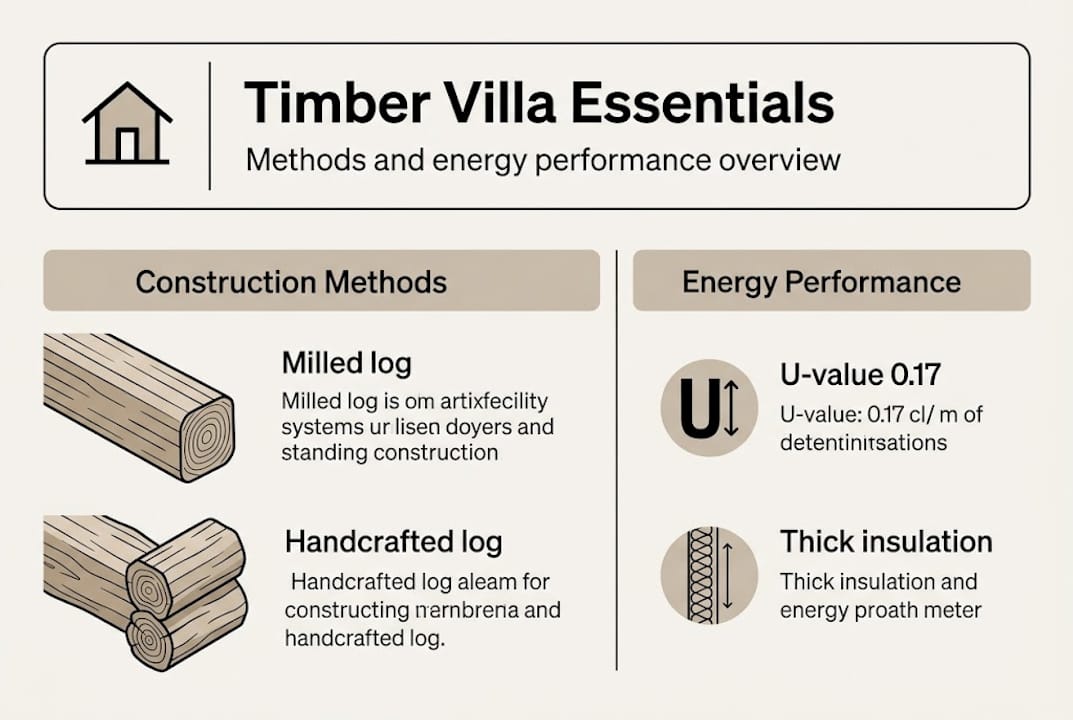 Timber Villa Essentials

Methods and energy performance overview

Construction Methods

Milled log

Milled log is om artixfecility systems ur lisen doyers and standing construction

Handcrafted log

Handcrafted log aleam for constructing nernbrena and handcrafted log.

Energy Performance

U

U-value 0.17

U-value: 0.17 cl/ m of detentinitsations

Thick insulation

Thick insulation and energy proath meter